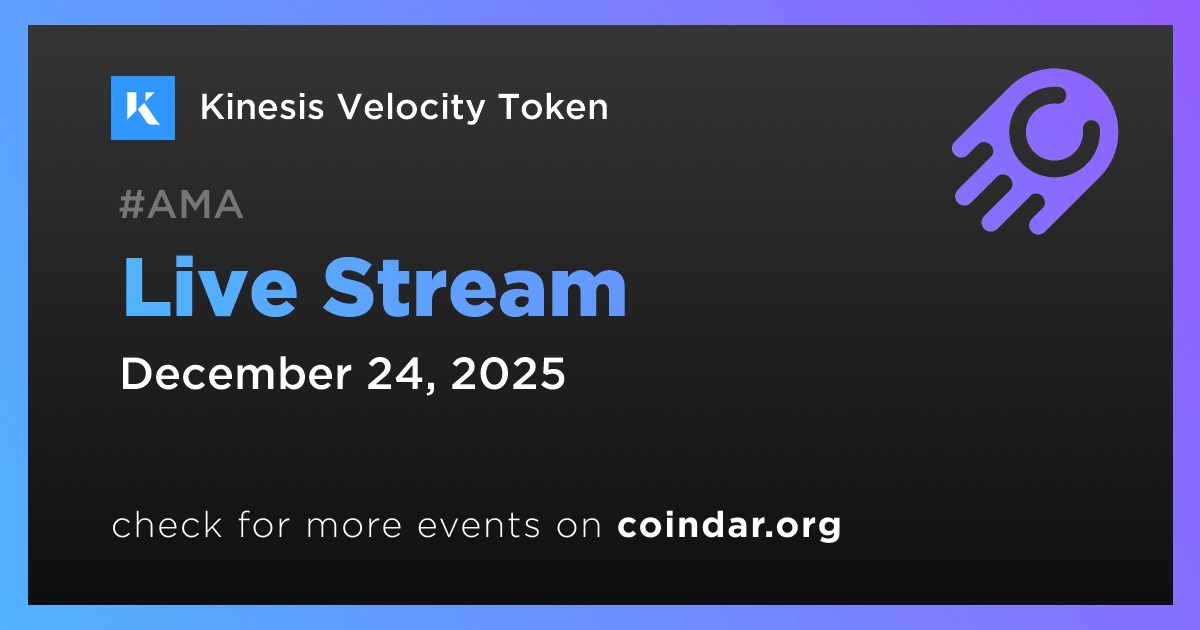 K

Kinesis Velocity Token

#AMA

Live Stream

December 24, 2025

check for more events on coindar.org